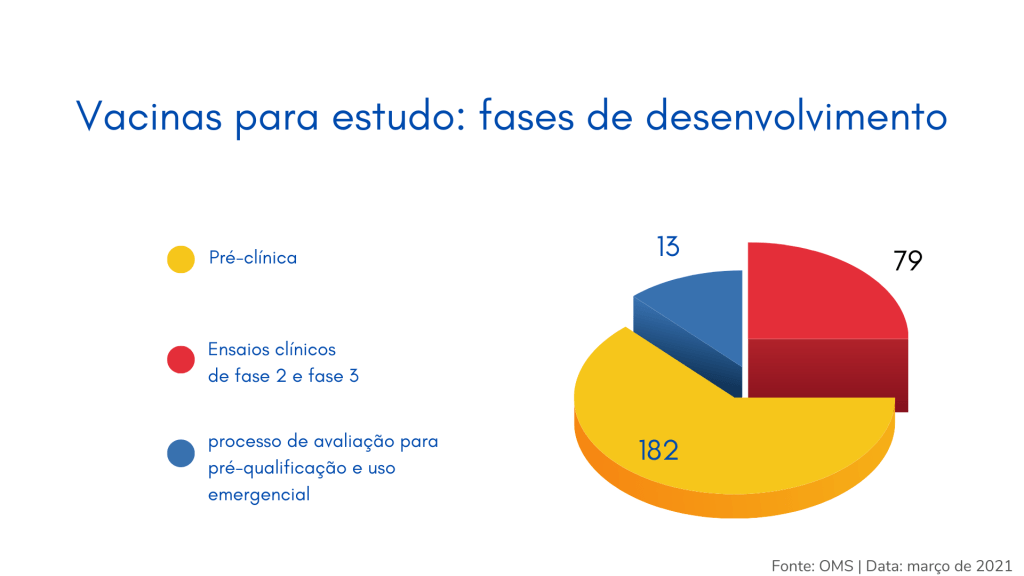 Vacinas para estudo: fases de desenvolvimento

Pré-clínica

Ensaios clínicos de fase 2 e fase 3

processo de avaliação para pré-qualificação e uso emergencial

13

79

182

Fonte: OMS | Data: março de 2021